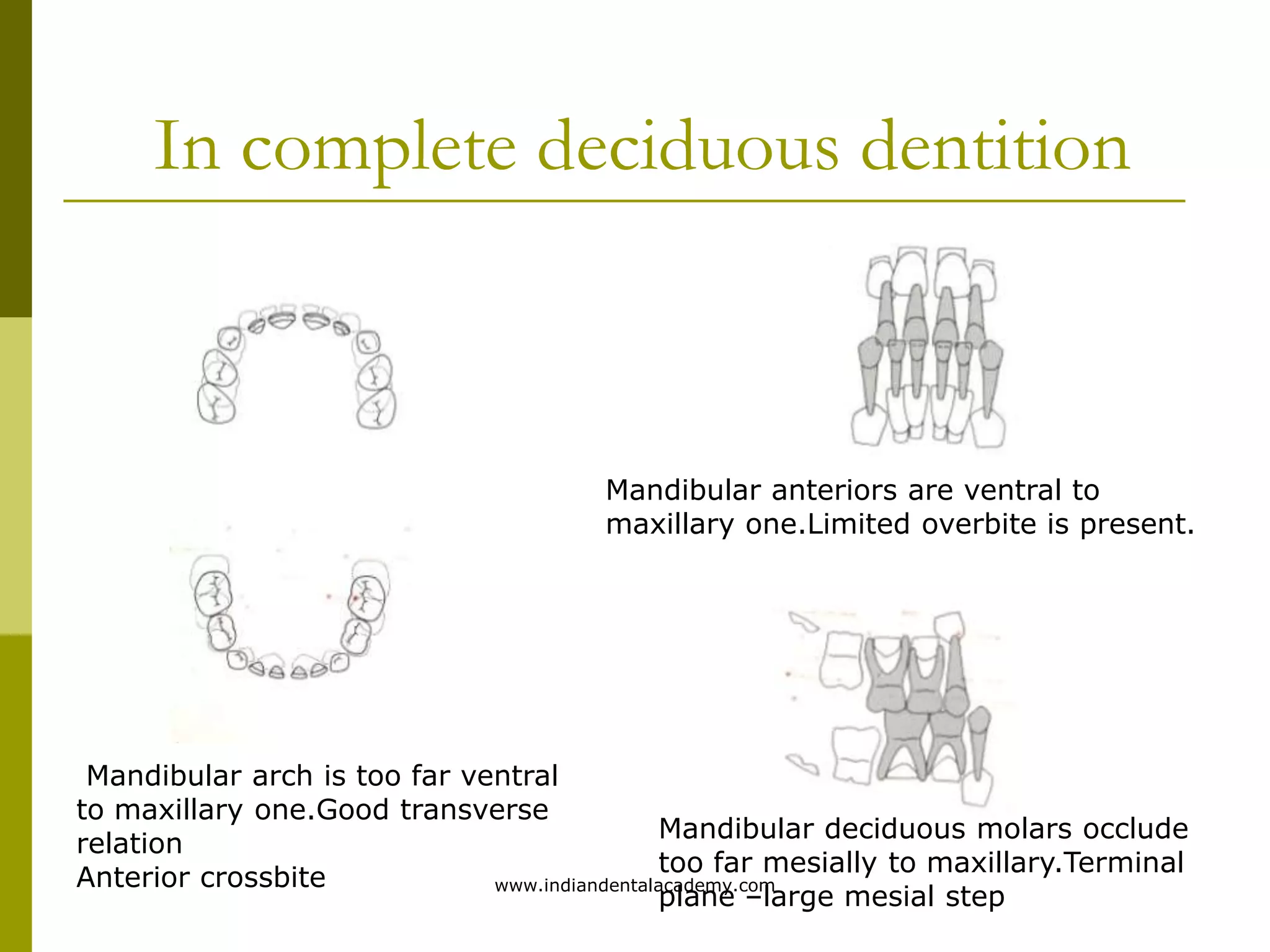 In complete deciduous dentition

Mandibular anteriors are ventral to maxillary one.Limited overbite is present.

Mandibular arch is too far ventral to maxillary one.Good transverse relation
Anterior crossbite

Mandibular deciduous molars occlude too far mesially to maxillary.Terminal plane –large mesial step

www.indiandentalacademy.com